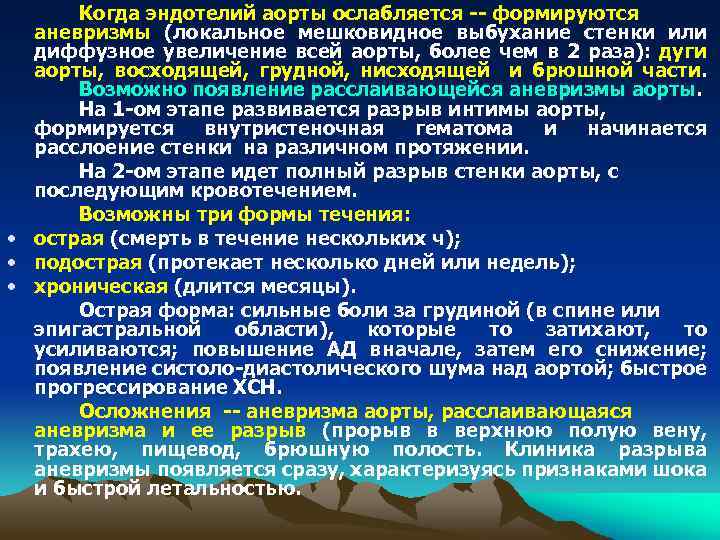 Когда эндотелий аорты ослабляется -- формируются аневризмы (локальное мешковидное выбухание стенки или диффузное увеличение всей аорты, более чем в 2 раза): дуги аорты, восходящей, грудной, нисходящей и брюшной части.

Возможно появление расслаивающейся аневризмы аорты.

На 1-ом этапе развивается разрыв интимы аорты, формируется внутристеночная гематома и начинается расслоение стенки на различном протяжении.

На 2-ом этапе идет полный разрыв стенки аорты, с последующим кровотечением.

Возможны три формы течения:

• острая (смерть в течение нескольких ч);
• подострая (протекает несколько дней или недель);
• хроническая (длится месяцы).

Острая форма: сильные боли за грудиной (в спине или эпигастральной области), которые то затихают, то усиливаются; повышение АД вначале, затем его снижение; появление систоло-диастолического шума над аортой; быстрое прогрессирование ХСН.

Осложнения -- аневризма аорты, расслаивающаяся аневризма и ее разрыв (прорыв в верхнюю полую вену, трахею, пищевод, брюшную полость. Клиника разрыва аневризмы появляется сразу, характеризуясь признаками шока и быстрой летальностью.